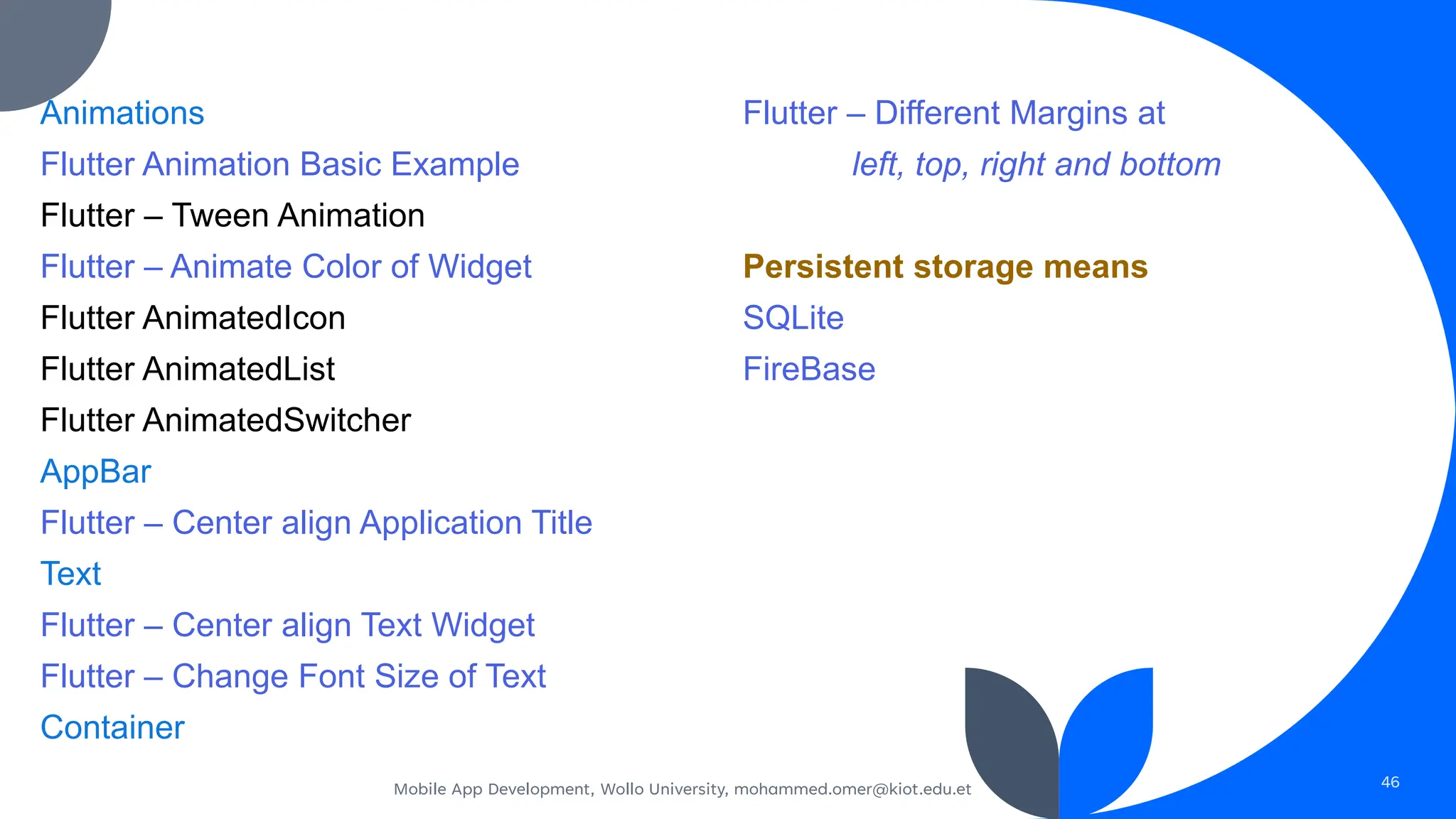 Animations
Flutter Animation Basic Example
Flutter – Tween Animation
Flutter – Animate Color of Widget
Flutter AnimatedIcon
Flutter AnimatedList
Flutter AnimatedSwitcher
AppBar
Flutter – Center align Application Title
Text
Flutter – Center align Text Widget
Flutter – Change Font Size of Text
Container

Flutter – Different Margins at left, top, right and bottom

Persistent storage means
SQLite
FireBase

Mobile App Development, Wollo University, mohammed.omer@kiot.edu.et

46